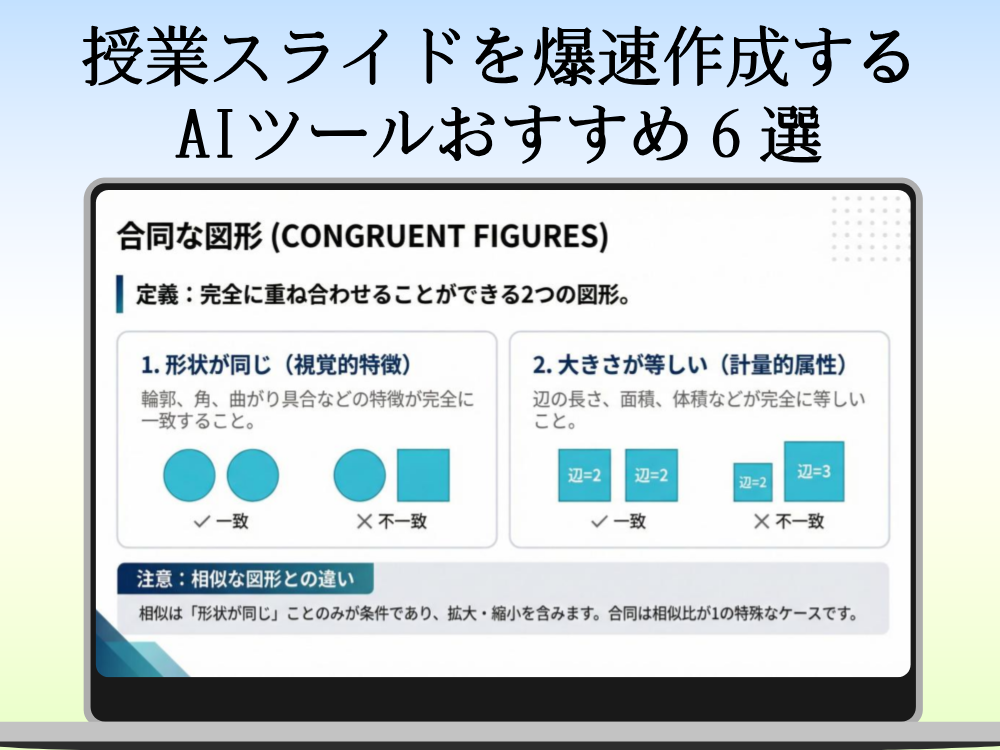 授業スライドを爆速作成する
AIツールおすすめ６選

合同な図形 (CONGRUENT FIGURES)

定義：完全に重ね合わせることができる2つの図形。

1. 形状が同じ（視覚的特徴）
輪郭、角、曲がり具合などの特徴が完全に一致すること。

✓ 一致　✕ 不一致

2. 大きさが等しい（計量的属性）
辺の長さ、面積、体積などが完全に等しいこと。

辺=2　辺=2
✓ 一致
辺=2　辺=3
✕ 不一致

注意：相似な図形との違い
相似は「形状が同じ」ことのみが条件であり、拡大・縮小を含みます。合同は相似比が1の特殊なケースです。